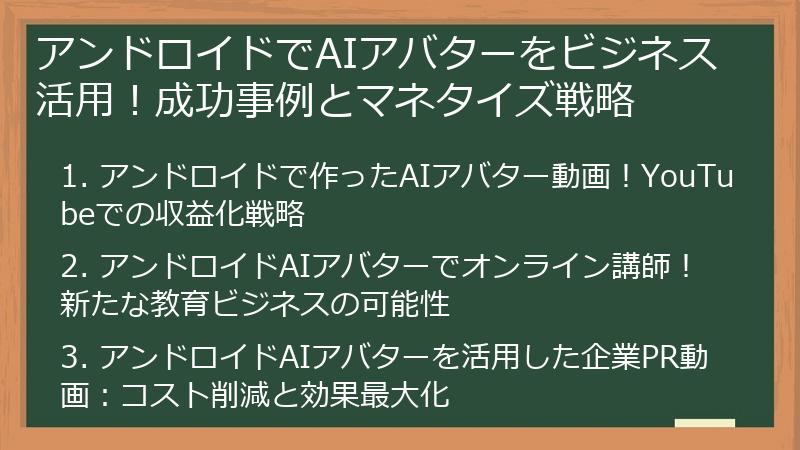 アンドロイドでAIアバターをビジネス活用！成功事例とマネタイズ戦略

1. アンドロイドで作ったAIアバター動画！YouTubeでの収益化戦略

2. アンドロイドAIアバターでオンライン講師！新たな教育ビジネスの可能性

3. アンドロイドAIアバターを活用した企業PR動画：コスト削減と効果最大化